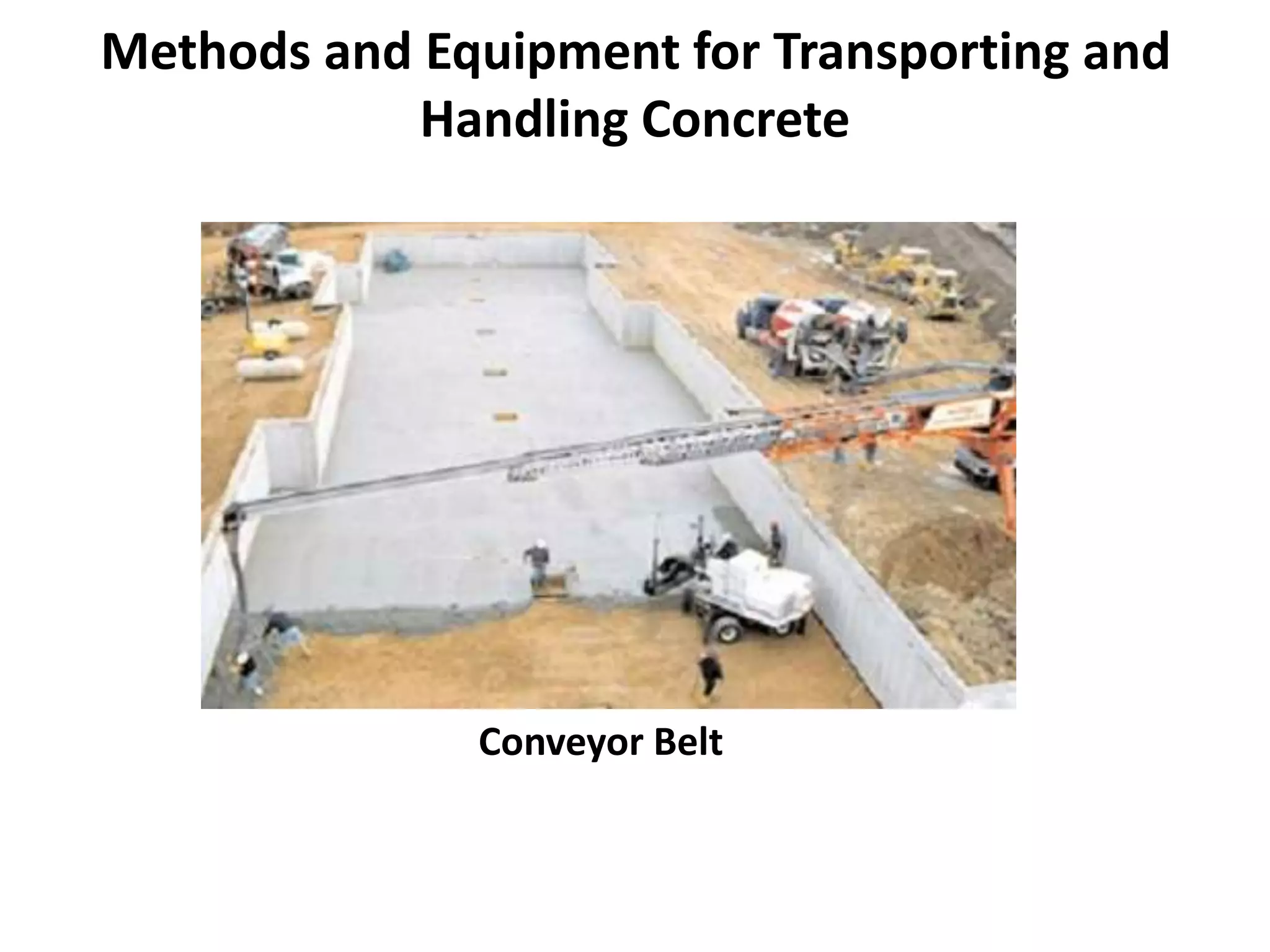 Methods and Equipment for Transporting and Handling Concrete

Conveyor Belt